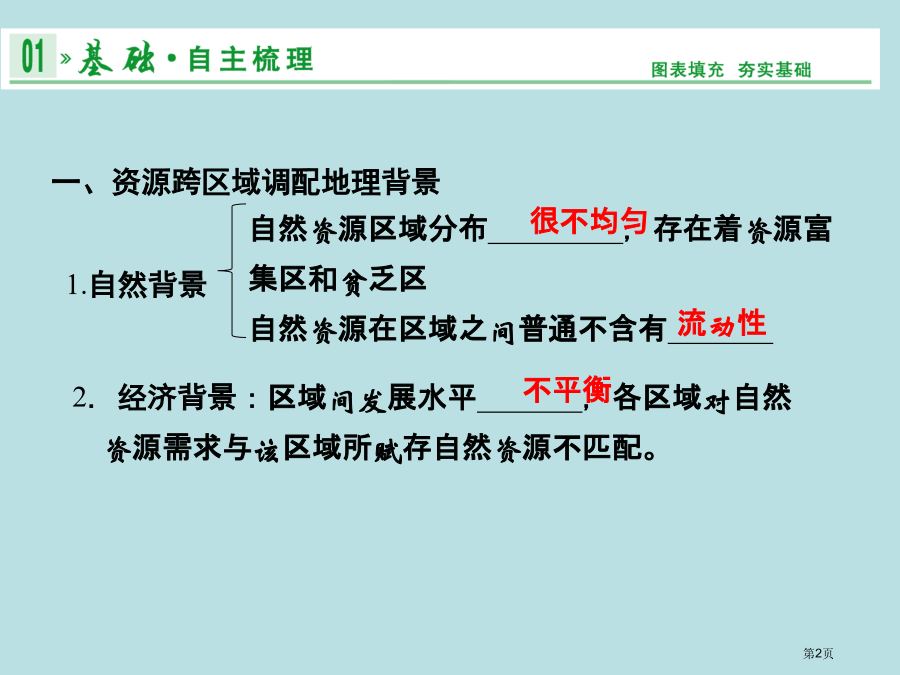 01 » 基础·自主梳理

图表填充 夯实基础

一、资源跨区域调配地理背景

1.自然背景

自然资源区域分布很不均匀，存在着资源富集区和贫乏区

自然资源在区域之间普通不含有流动性

2. 经济背景：区域间发展水平不平衡，各区域对自然资源需求与该区域所赋存自然资源不匹配。

第2页